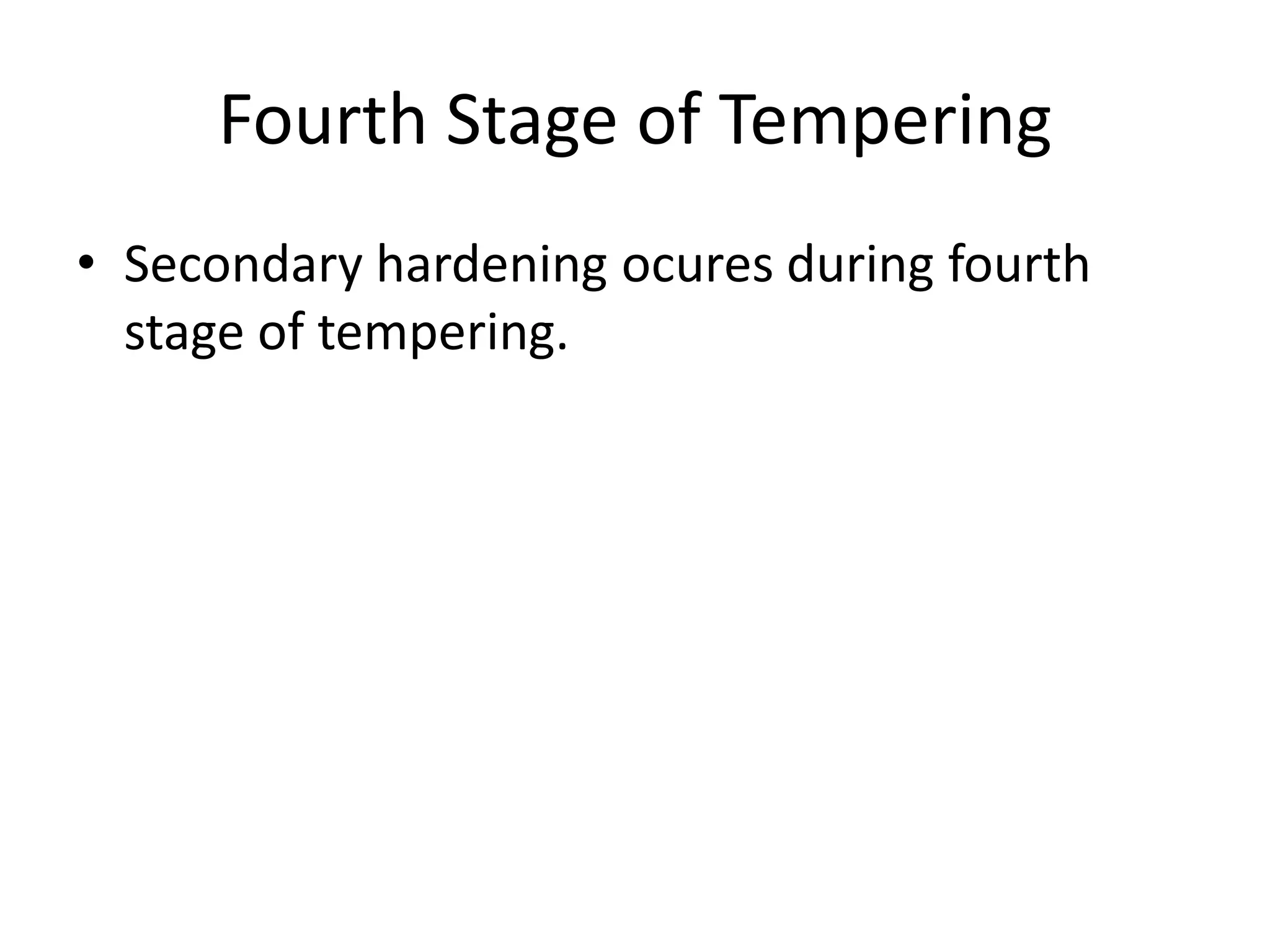 Fourth Stage of Tempering

• Secondary hardening ocures during fourth stage of tempering.